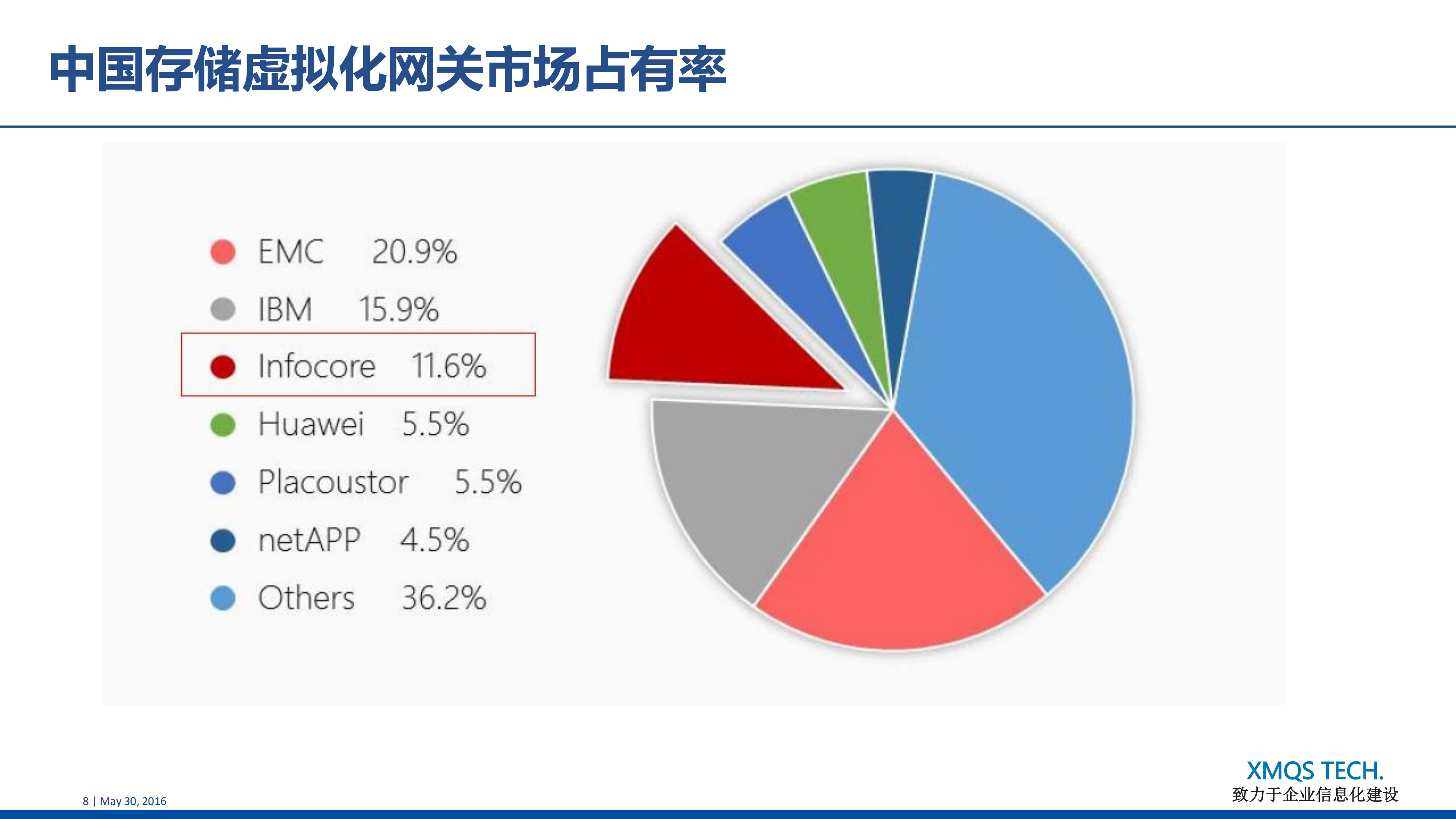 中国存储虚拟化网关市场占有率

EMC 20.9%
IBM 15.9%
Infocore 11.6%
Huawei 5.5%
Placoustor 5.5%
netAPP 4.5%
Others 36.2%

8 | May 30, 2016

XMQS TECH.
致力于企业信息化建设